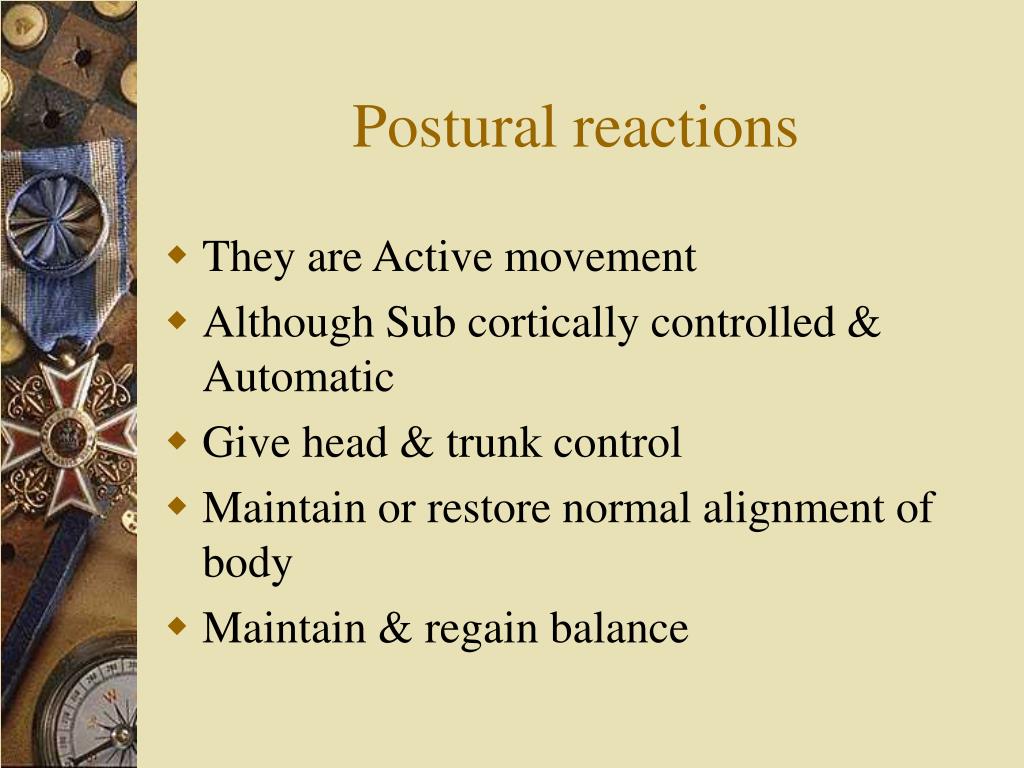 Postural reactions

- They are Active movement
- Although Sub cortically controlled & Automatic
- Give head & trunk control
- Maintain or restore normal alignment of body
- Maintain & regain balance